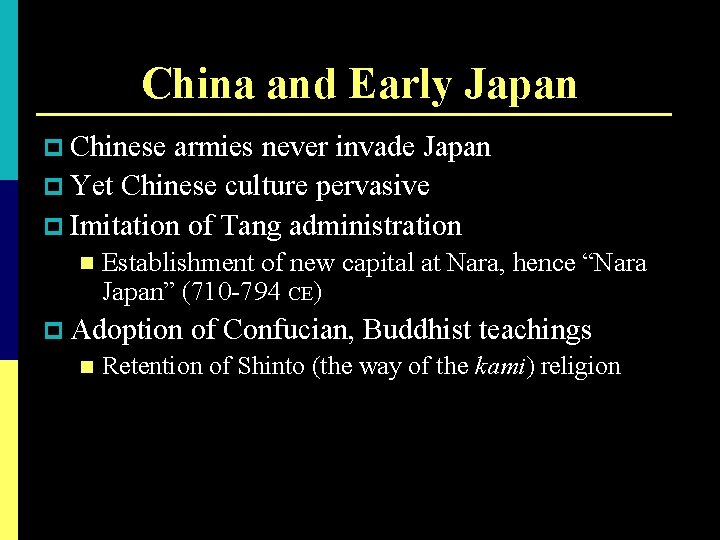 China and Early Japan

Chinese armies never invade Japan

Yet Chinese culture pervasive

Imitation of Tang administration

Establishment of new capital at Nara, hence “Nara Japan” (710-794 CE)

Adoption of Confucian, Buddhist teachings

Retention of Shinto (the way of the kami) religion